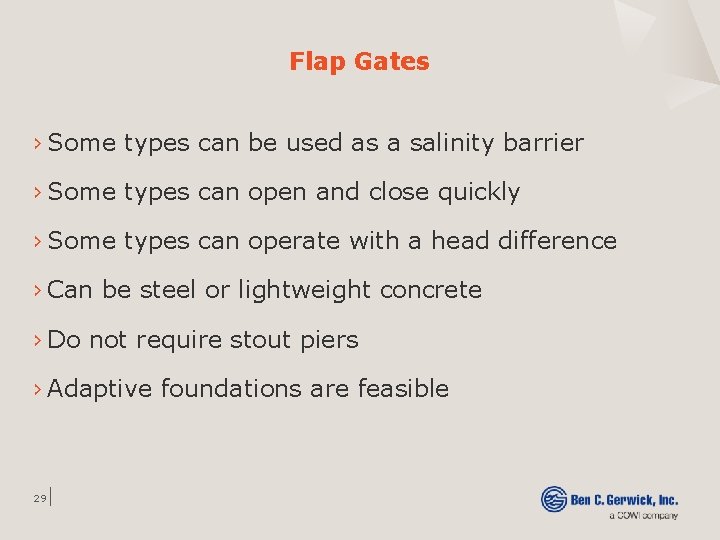 Flap Gates

› Some types can be used as a salinity barrier

› Some types can open and close quickly

› Some types can operate with a head difference

› Can be steel or lightweight concrete

› Do not require stout piers

› Adaptive foundations are feasible

29

Ben C. Gerwick, Inc.
a COWI company